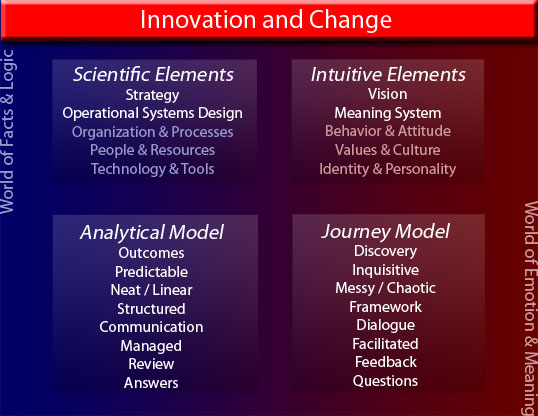 Innovation and Change

World of Facts & Logic

Scientific Elements
Strategy
Operational Systems Design
Organization & Processes
People & Resources
Technology & Tools

Intuitive Elements
Vision
Meaning System
Behavior & Attitude
Values & Culture
Identity & Personality

Analytical Model
Outcomes
Predictable
Neat / Linear
Structured
Communication
Managed
Review
Answers

Journey Model
Discovery
Inquisitive
Messy / Chaotic
Framework
Dialogue
Facilitated
Feedback
Questions

World of Emotion & Meaning